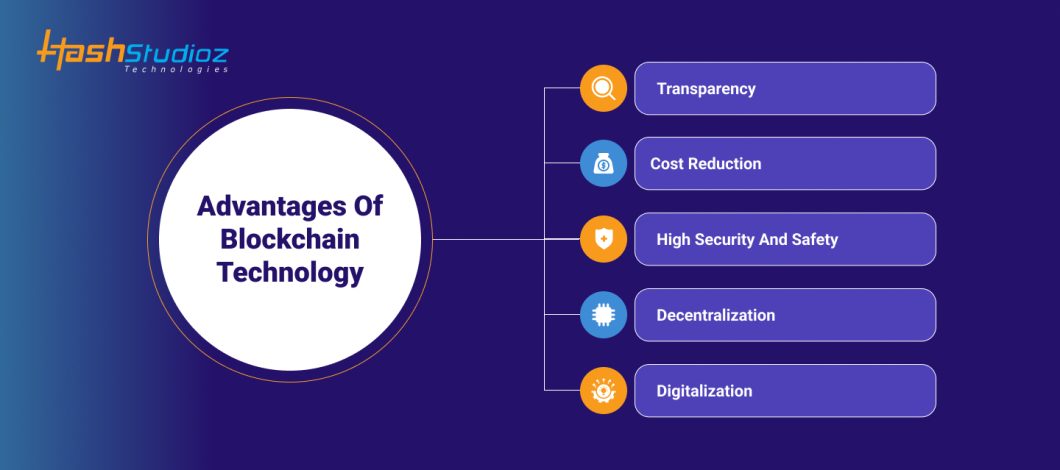 HashStudioz Technologies

Advantages Of Blockchain Technology

Transparency

Cost Reduction

High Security And Safety

Decentralization

Digitalization